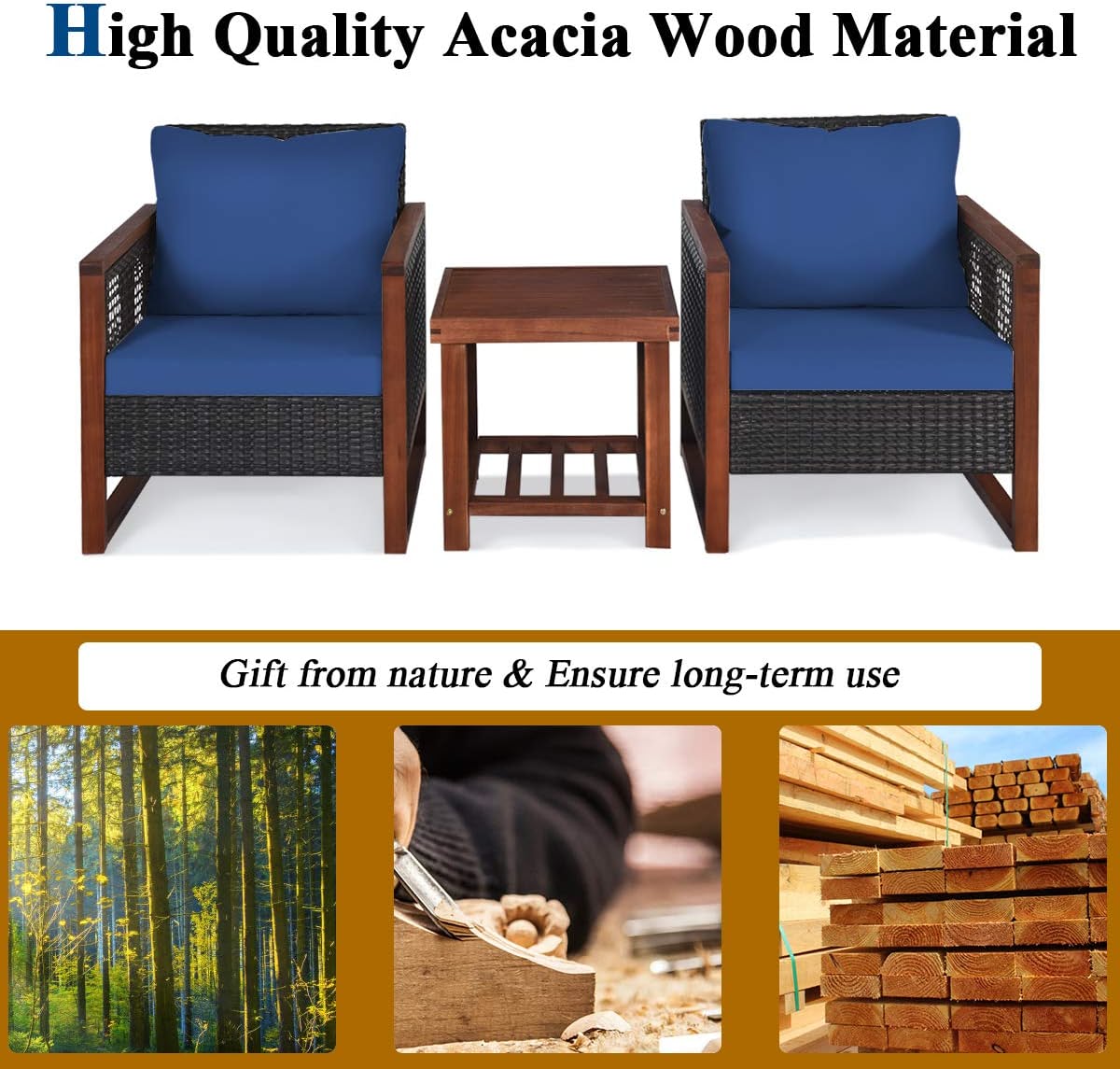 High Quality Acacia Wood Material

Gift from nature & Ensure long-term use